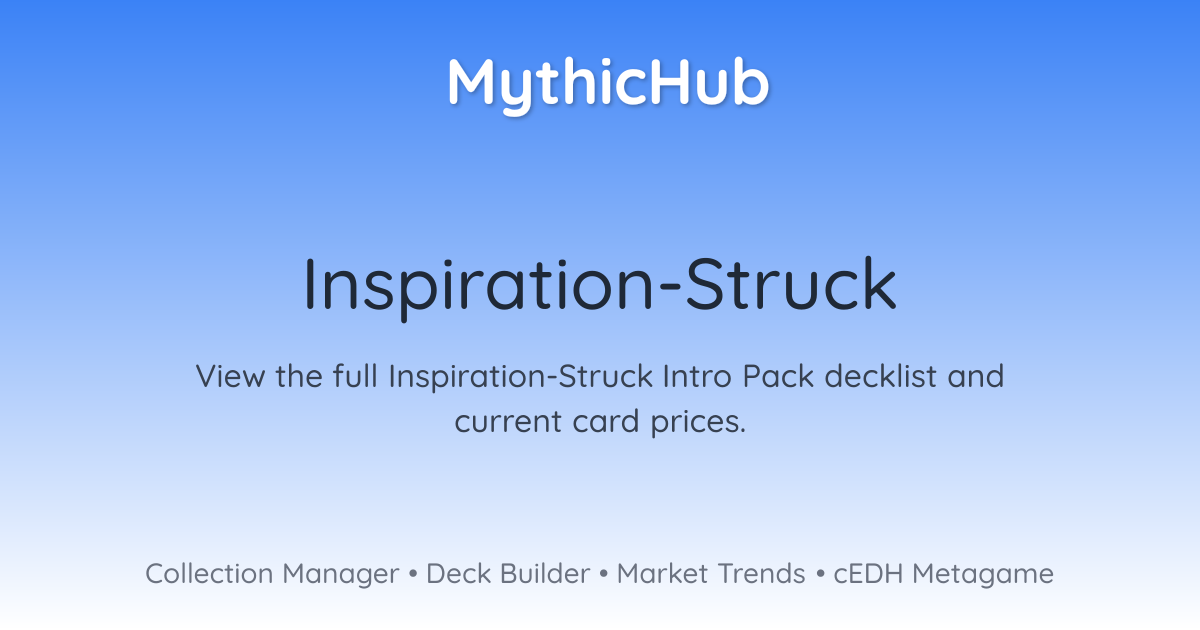 MythicHub

Inspiration-Struck

View the full Inspiration-Struck Intro Pack decklist and current card prices.

Collection Manager • Deck Builder • Market Trends • cEDH Metagame